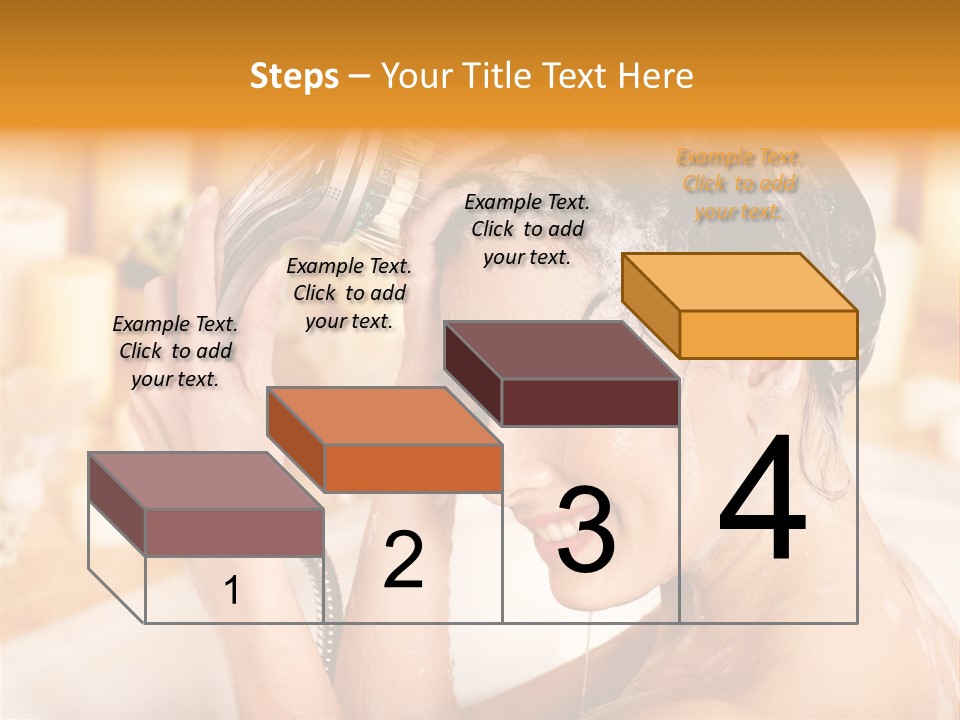 Steps – Your Title Text Here

Example Text. Click to add your text.

Example Text. Click to add your text.

Example Text. Click to add your text.

Example Text. Click to add your text.

1

2

3

4